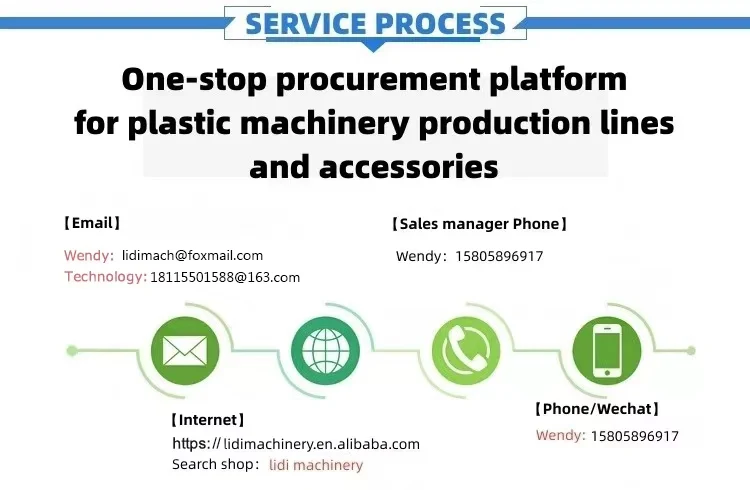 SERVICE PROCESS

One-stop procurement platform for plastic machinery production lines and accessories

【Email】

Wendy: lidimach@foxmail.com
Technology: 18115501588@163.com

【Sales manager Phone】

Wendy: 15805896917

【Internet】

https:// lidimachinery.en.alibaba.com
Search shop: lidi machinery

【Phone/Wechat】

Wendy: 15805896917